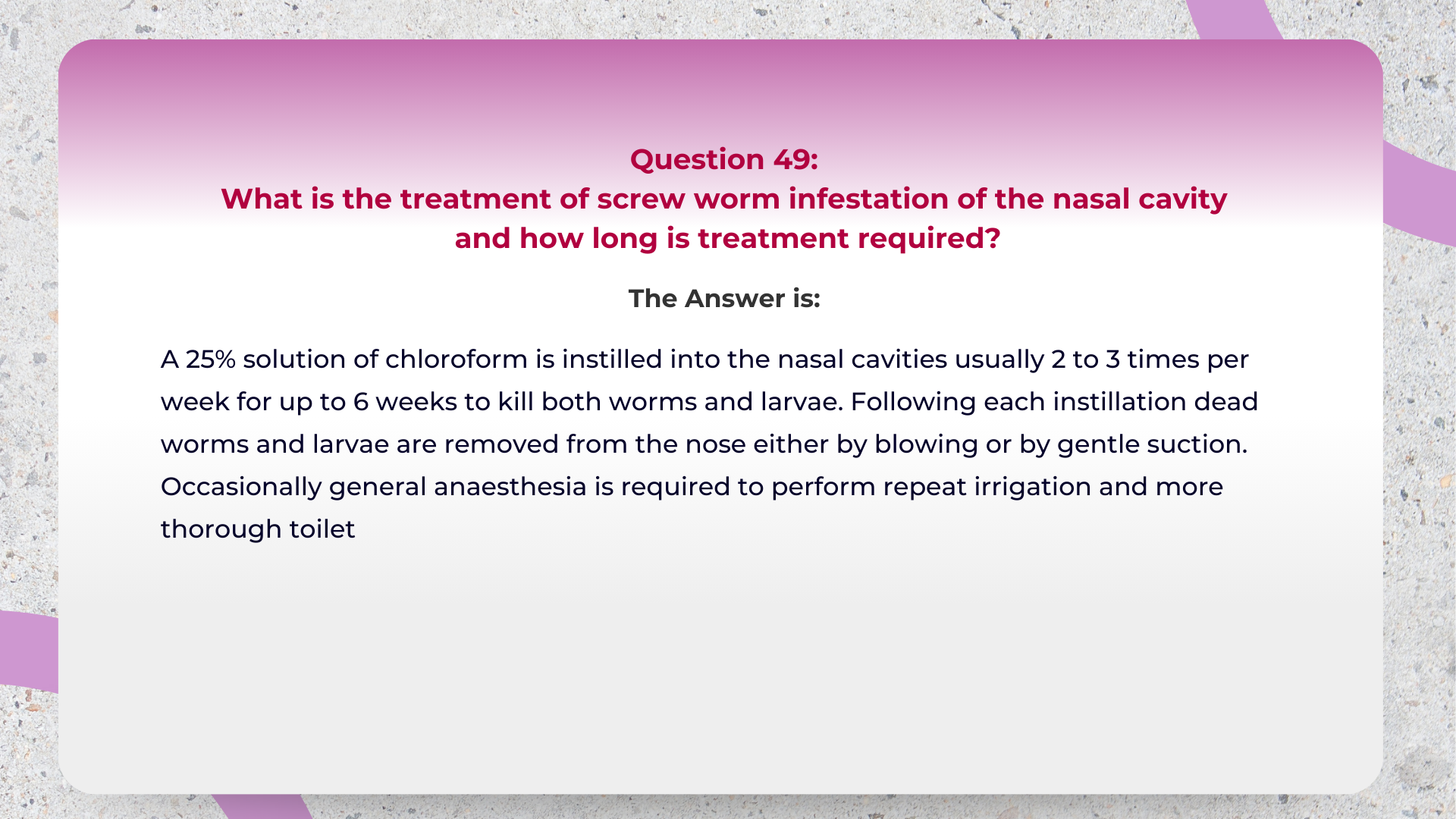 Question 49:
What is the treatment of screw worm infestation of the nasal cavity and how long is treatment required?

The Answer is:

A 25% solution of chloroform is instilled into the nasal cavities usually 2 to 3 times per week for up to 6 weeks to kill both worms and larvae. Following each instillation dead worms and larvae are removed from the nose either by blowing or by gentle suction. Occasionally general anaesthesia is required to perform repeat irrigation and more thorough toilet